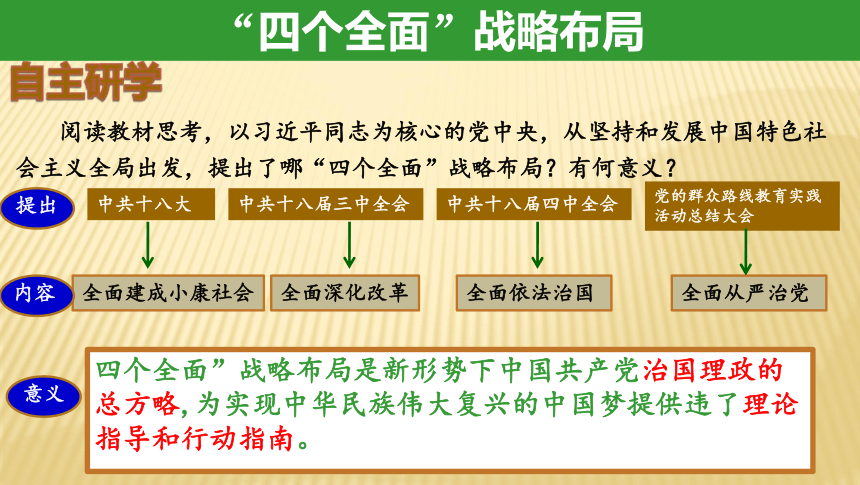 “四个全面”战略布局

自主研学

阅读教材思考，以习近平同志为核心的党中央，从坚持和发展中国特色社会主义全局出发，提出了哪“四个全面”战略布局？有何意义？

提出

中共十八大

中共十八届三中全会

中共十八届四中全会

党的群众路线教育实践活动总结大会

内容

全面建成小康社会

全面深化改革

全面依法治国

全面从严治党

意义

四个全面”战略布局是新形势下中国共产党治国理政的总方略，为实现中华民族伟大复兴的中国梦提供违了理论指导和行动指南。